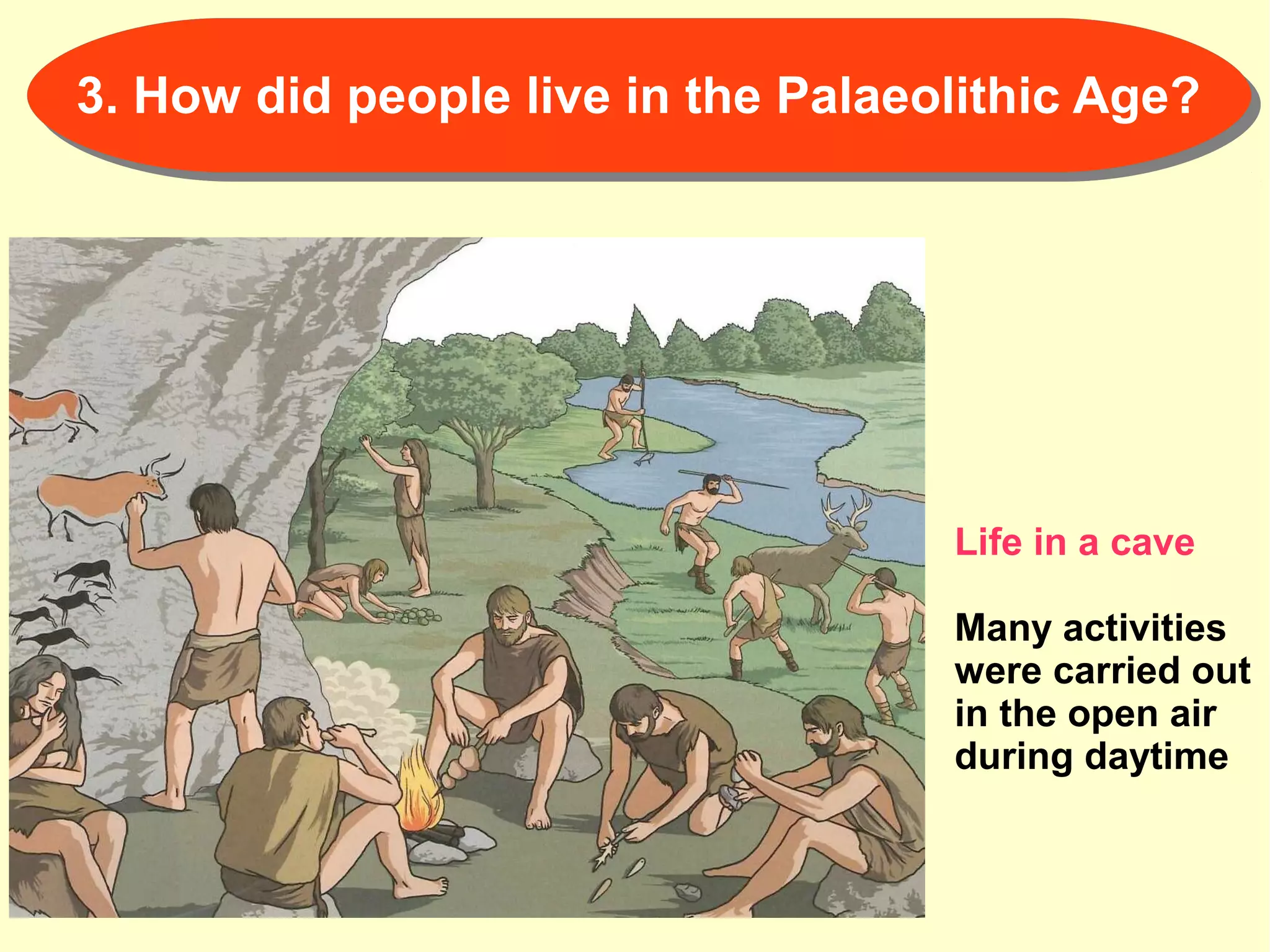 3. How did people live in the Palaeolithic Age?

Life in a cave

Many activities were carried out in the open air during daytime